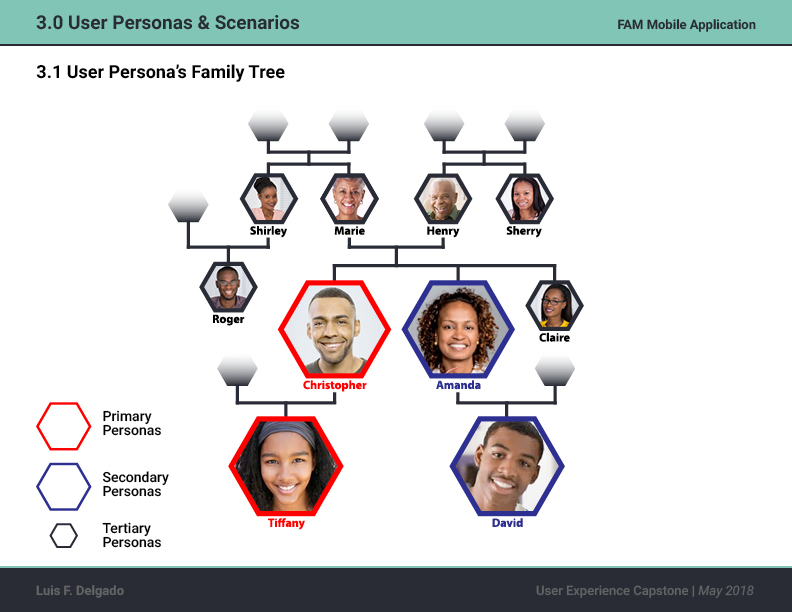 3.0 User Personas & Scenarios

FAM Mobile Application

3.1 User Persona's Family Tree

Shirley

Marie

Henry

Sherry

Roger

Christopher

Amanda

Claire

Tiffany

David

Primary Personas

Secondary Personas

Tertiary Personas

Luis F. Delgado

User Experience Capstone | May 2018